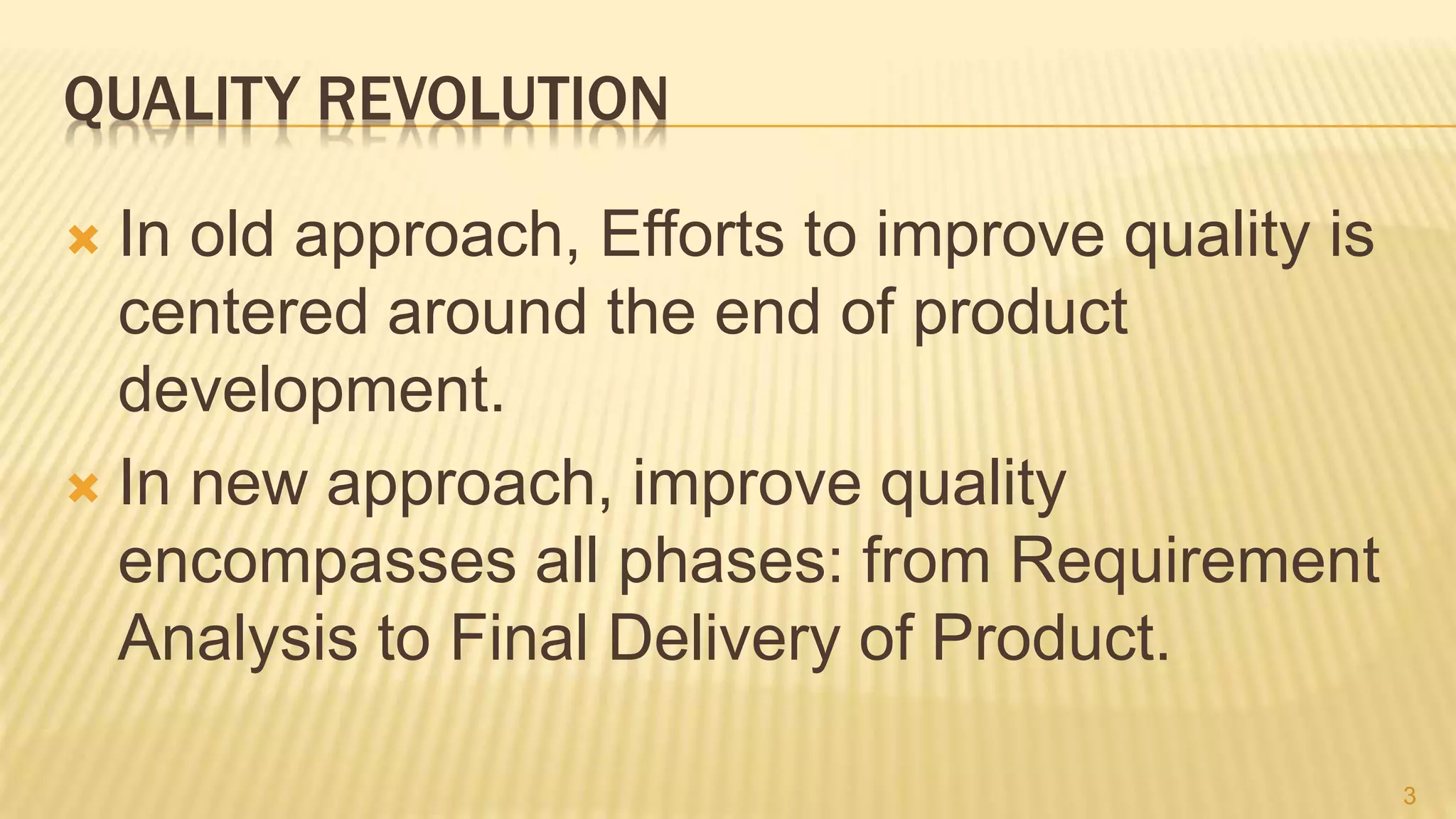 QUALITY REVOLUTION

In old approach, Efforts to improve quality is centered around the end of product development.

In new approach, improve quality encompasses all phases: from Requirement Analysis to Final Delivery of Product.

3